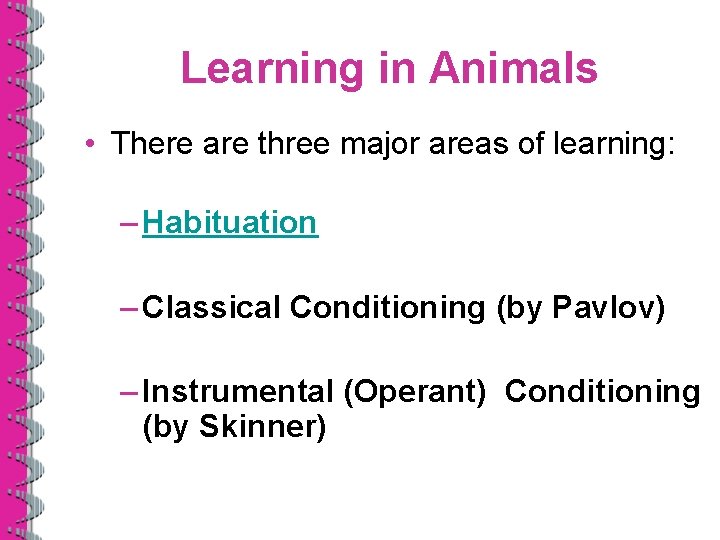 Learning in Animals

• There are three major areas of learning:

– Habituation

– Classical Conditioning (by Pavlov)

– Instrumental (Operant) Conditioning (by Skinner)